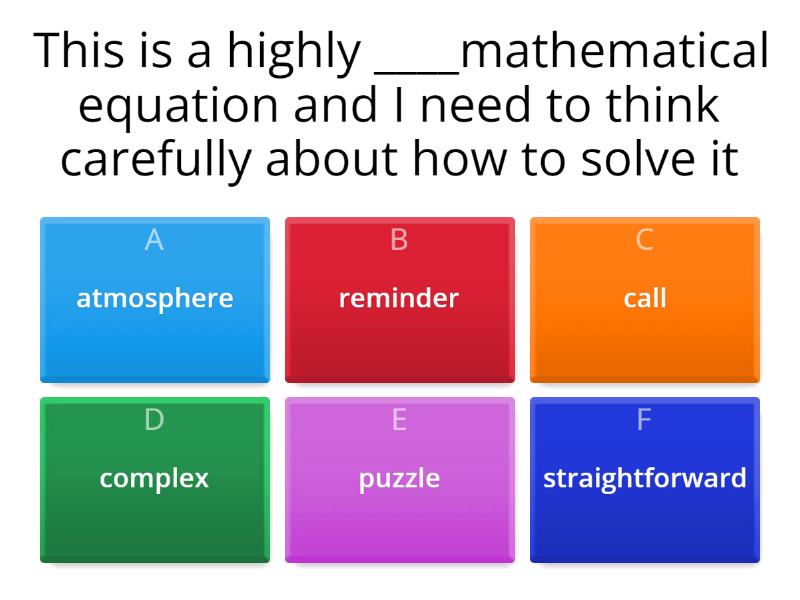 This is a highly ____mathematical equation and I need to think carefully about how to solve it

A
atmosphere

B
reminder

C
call

D
complex

E
puzzle

F
straightforward